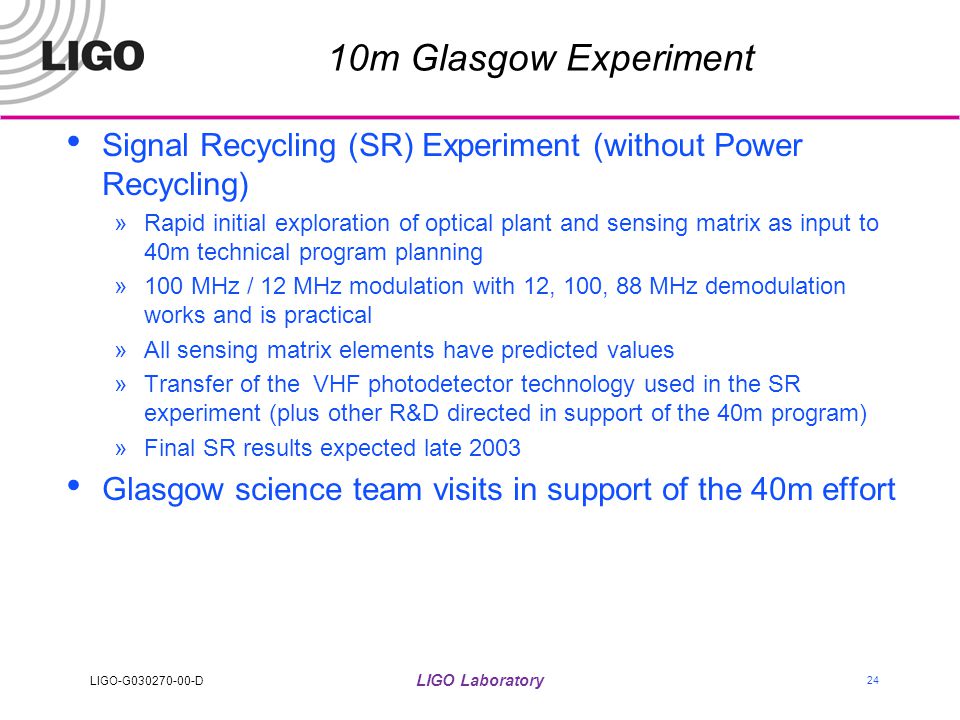 LIGO

10m Glasgow Experiment

• Signal Recycling (SR) Experiment (without Power Recycling)

» Rapid initial exploration of optical plant and sensing matrix as input to 40m technical program planning

» 100 MHz / 12 MHz modulation with 12, 100, 88 MHz demodulation works and is practical

» All sensing matrix elements have predicted values

» Transfer of the VHF photodetector technology used in the SR experiment (plus other R&D directed in support of the 40m program)

» Final SR results expected late 2003

• Glasgow science team visits in support of the 40m effort

LIGO-G030270-00-D

LIGO Laboratory

24